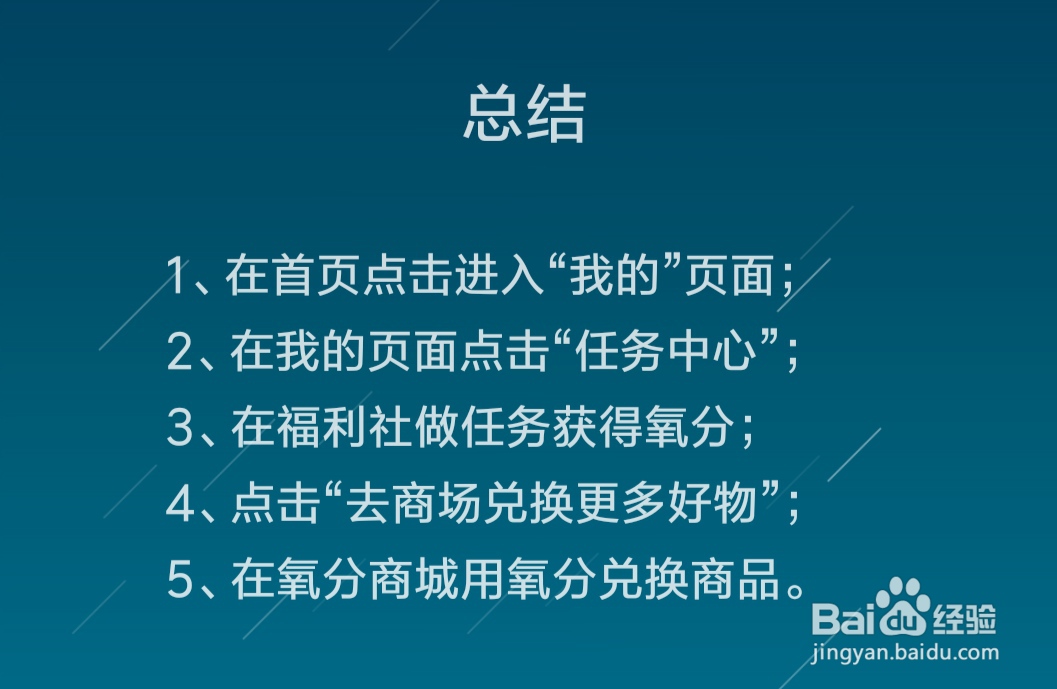 总结

1、在首页点击进入“我的”页面；
2、在我的页面点击“任务中心”；
3、在福利社做任务获得氧分；
4、点击“去商场兑换更多好物”；
5、在氧分商城用氧分兑换商品。

Baidu经验
jingyan.baidu.com